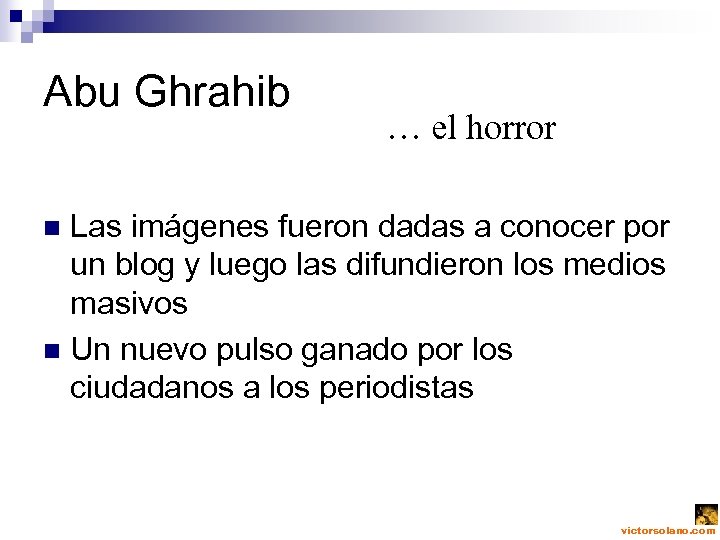 Abu Ghrahib

… el horror

Las imágenes fueron dadas a conocer por un blog y luego las difundieron los medios masivos

Un nuevo pulso ganado por los ciudadanos a los periodistas

victorsolano.com